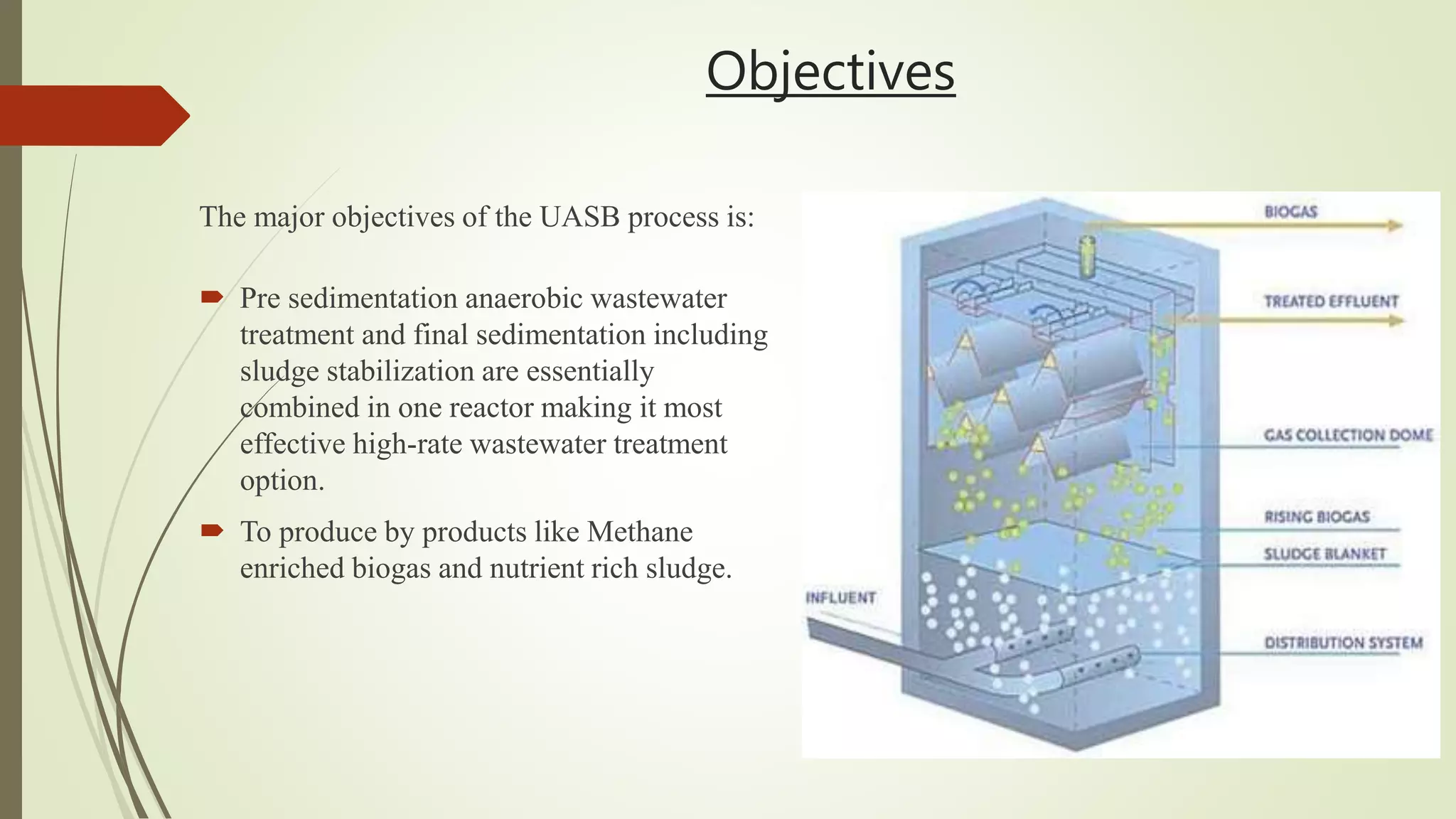 Objectives

The major objectives of the UASB process is:

Pre sedimentation anaerobic wastewater treatment and final sedimentation including sludge stabilization are essentially combined in one reactor making it most effective high-rate wastewater treatment option.

To produce by products like Methane enriched biogas and nutrient rich sludge.

BIOGAS
TREATED EFFLUENT
GAS COLLECTION DOME
RISING BIOGAS
SLUDGE BLANKET
INFLUENT
DISTRIBUTION SYSTEM